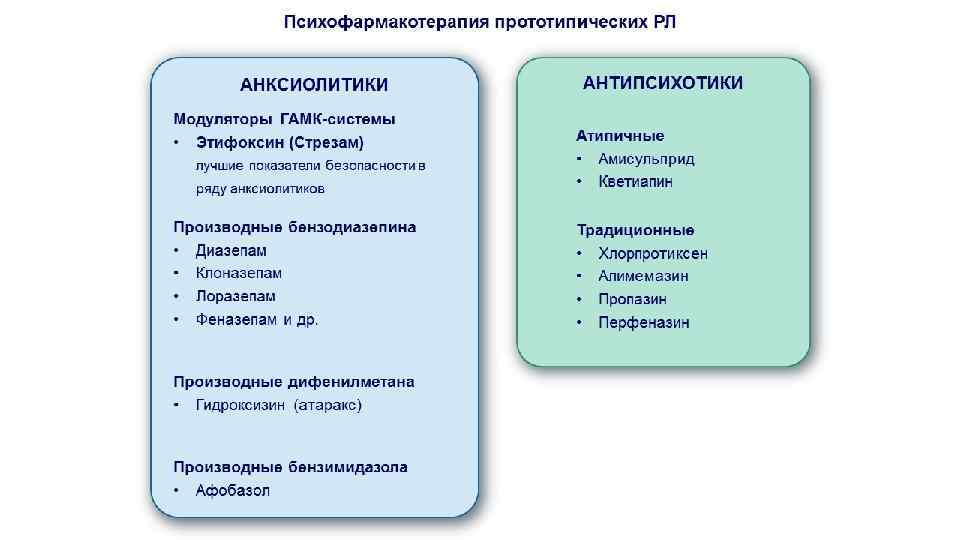 Психофармакотерапия прототипических РЛ

АНКСИОЛИТИКИ

Модуляторы ГАМК-системы
• Этифоксин (Стрезам)
лучшие показатели безопасности в ряду анксиолитиков

Производные бензодиазепина
• Диазепам
• Клоназепам
• Лоразепам
• Феназепам и др.

Производные дифенилметана
• Гидроксизин (атаракс)

Производные бензимидазола
• Афобазол

АНТИПСИХОТИКИ

Атипичные
• Амисульприд
• Кветиапин

Традиционные
• Хлорпротиксен
• Алимемазин
• Пропазин
• Перфеназин